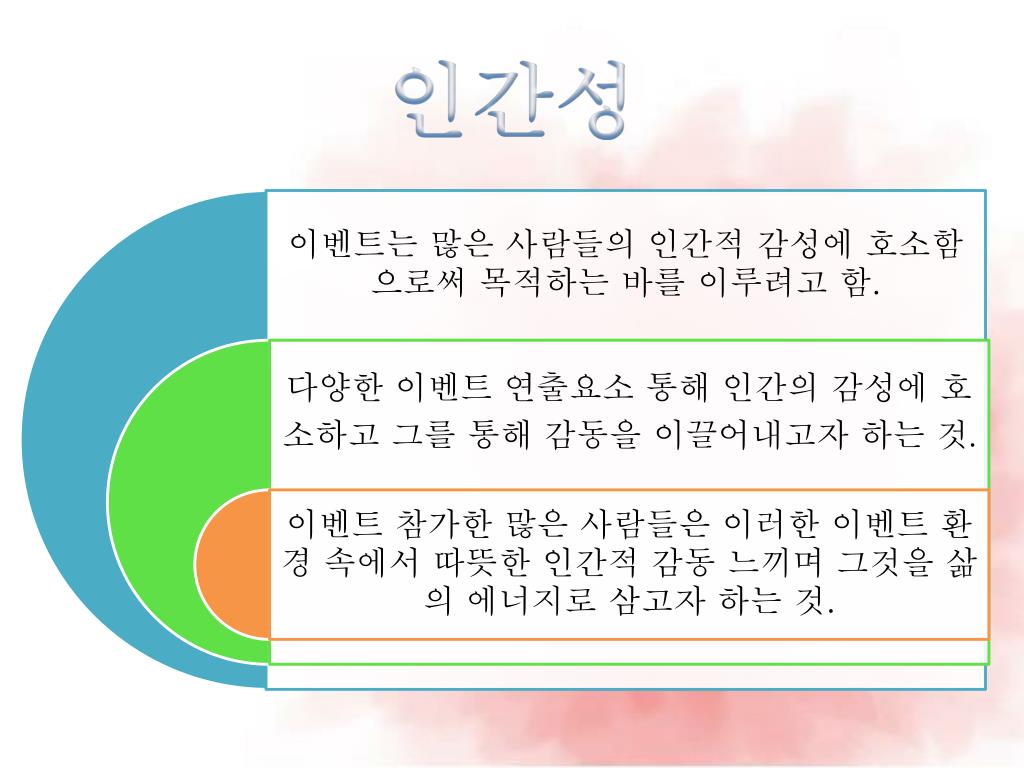 인간성

이벤트는 많은 사람들의 인간적 감성에 호소함으로써 목적하는 바를 이루려고 함.

다양한 이벤트 연출요소 통해 인간의 감성에 호소하고 그를 통해 감동을 이끌어내고자 하는 것.

이벤트 참가한 많은 사람들은 이러한 이벤트 환경 속에서 따뜻한 인간적 감동 느끼며 그것을 삶의 에너지로 삼고자 하는 것.